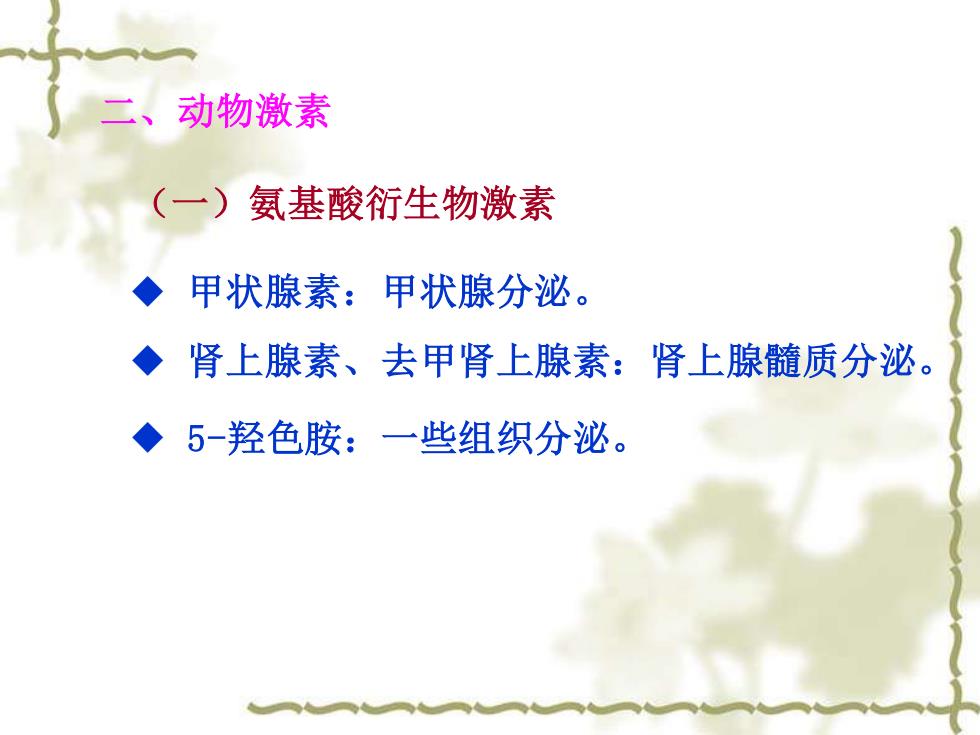 二、动物激素

（一）氨基酸衍生物激素

◆ 甲状腺素：甲状腺分泌。

◆ 肾上腺素、去甲肾上腺素：肾上腺髓质分泌。

◆ 5-羟色胺：一些组织分泌。